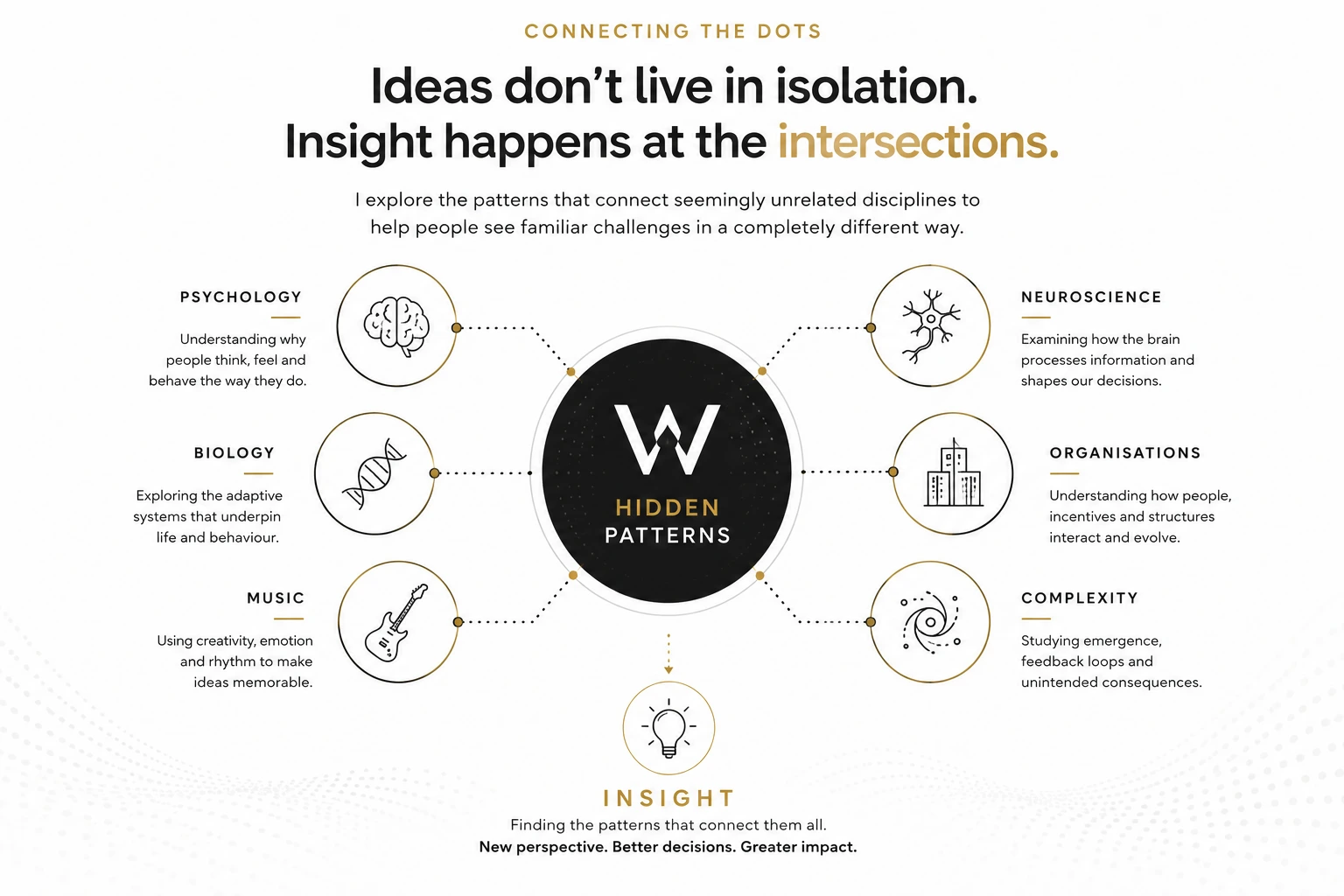 CONNECTING THE DOTS

Ideas don't live in isolation.
Insight happens at the intersections.

I explore the patterns that connect seemingly unrelated disciplines to help people see familiar challenges in a completely different way.

PSYCHOLOGY

Understanding why people think, feel and behave the way they do.

BIOLOGY

Exploring the adaptive systems that underpin life and behaviour.

MUSIC

Using creativity, emotion and rhythm to make ideas memorable.

W

HIDDEN
PATTERNS

NEUROSCIENCE

Examining how the brain processes information and shapes our decisions.

ORGANISATIONS

Understanding how people, incentives and structures interact and evolve.

COMPLEXITY

Studying emergence, feedback loops and unintended consequences.

INSIGHT

Finding the patterns that connect them all.
New perspective. Better decisions. Greater impact.